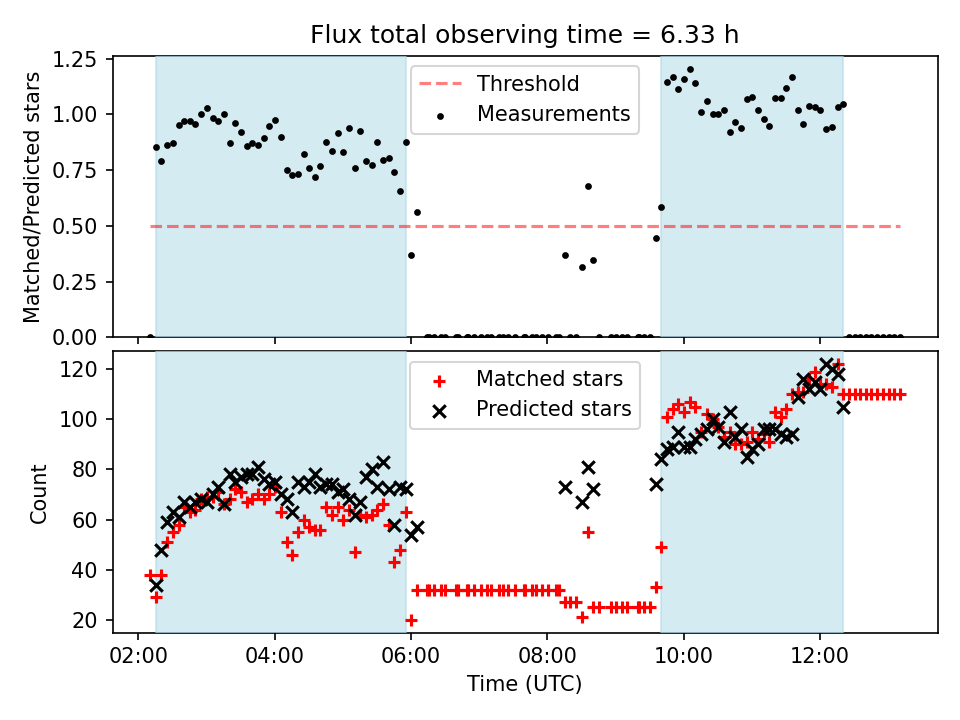 Flux total observing time = 6.33 h

Matched/Predicted stars

1.25
1.00
0.75
0.50
0.25
0.00

Threshold
Measurements

Count

120
100
80
60
40
20

Matched stars
Predicted stars

02:00
04:00
06:00
08:00
10:00
12:00

Time (UTC)